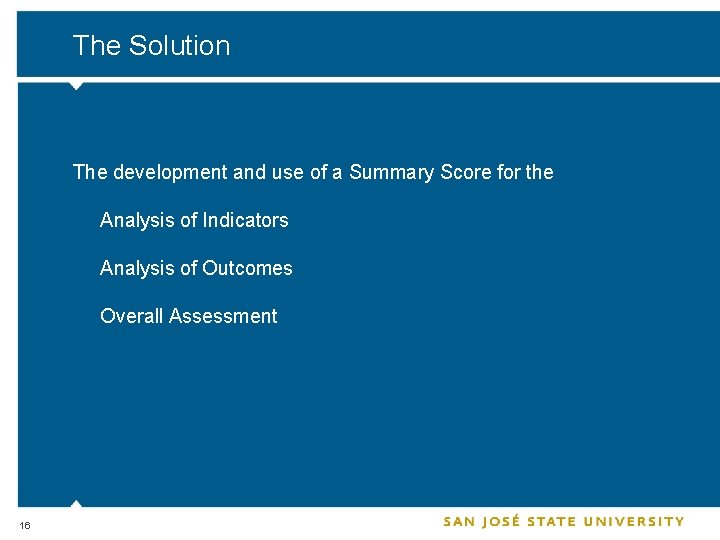 The Solution

The development and use of a Summary Score for the

Analysis of Indicators

Analysis of Outcomes

Overall Assessment

16

SAN JOSÉ STATE UNIVERSITY